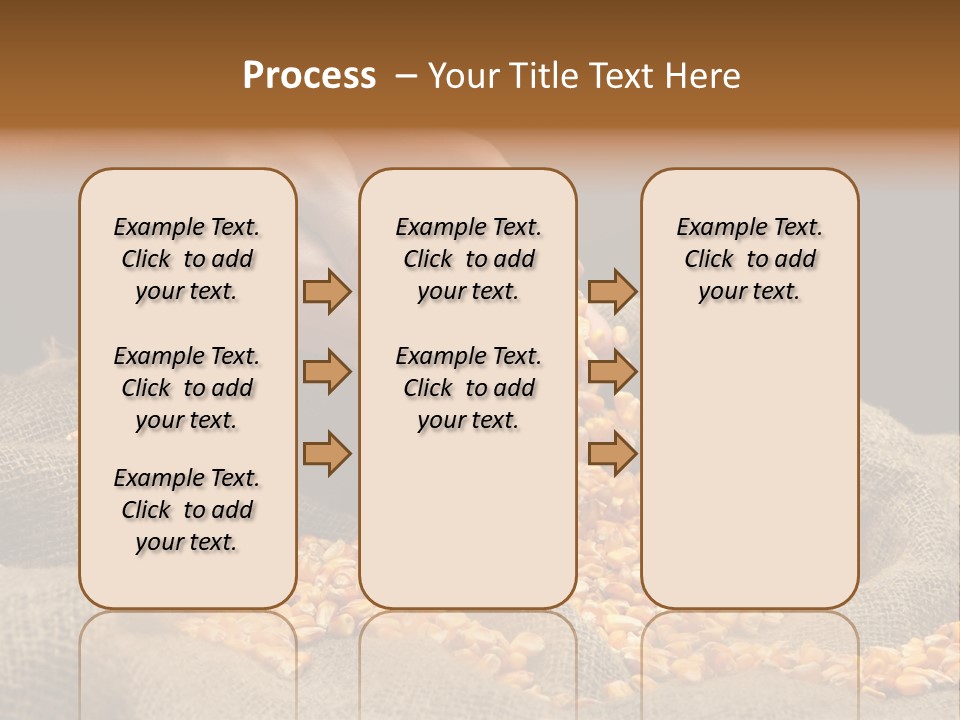 Process – Your Title Text Here

Example Text. Click to add your text.

Example Text. Click to add your text.

Example Text. Click to add your text.

Example Text. Click to add your text.

Example Text. Click to add your text.

Example Text. Click to add your text.